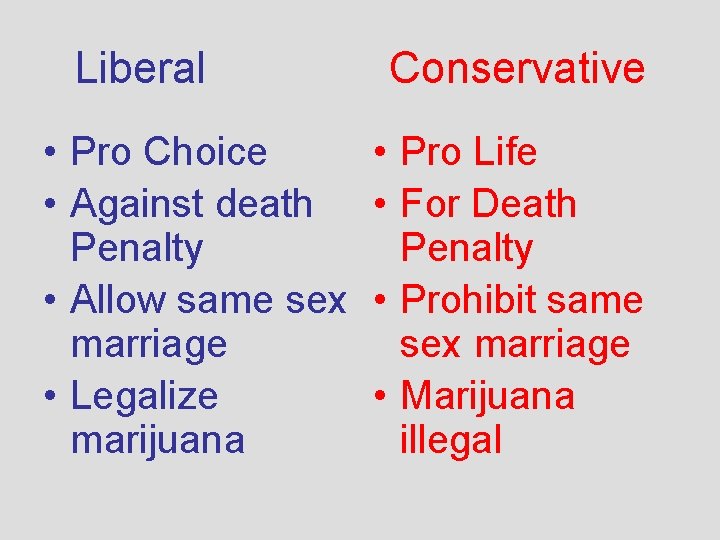 Liberal

• Pro Choice
• Against death Penalty
• Allow same sex marriage
• Legalize marijuana

Conservative

• Pro Life
• For Death Penalty
• Prohibit same sex marriage
• Marijuana illegal